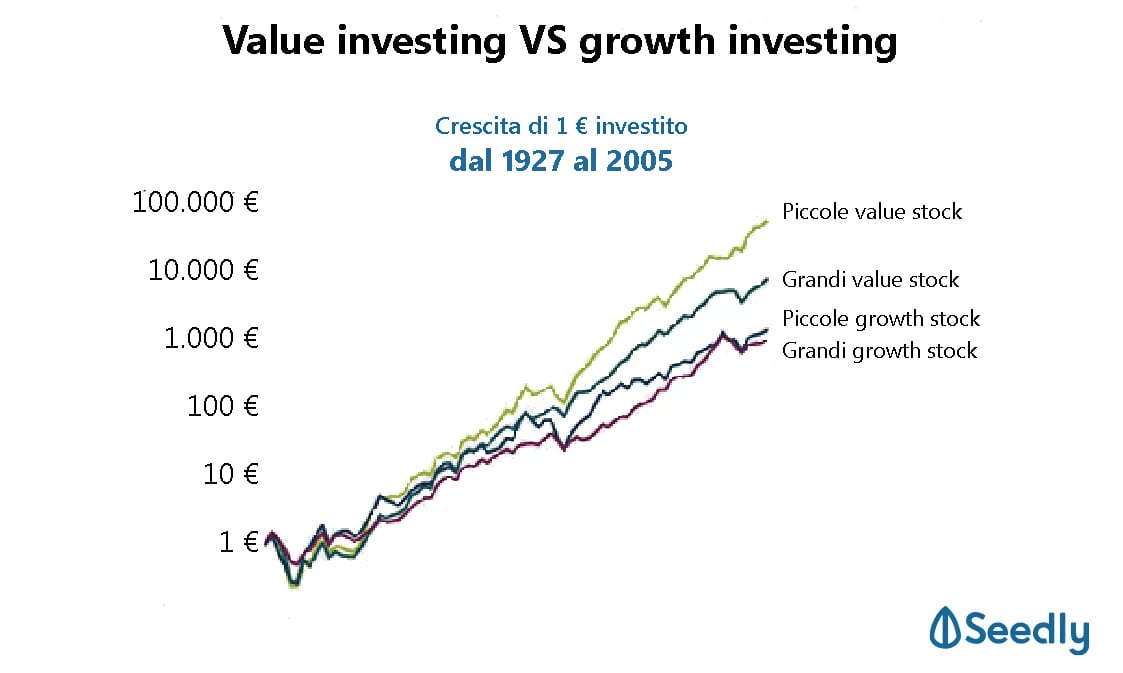 Value investing VS growth investing

Crescita di 1 € investito
dal 1927 al 2005

100.000 €
10.000 €
1.000 €
100 €
10 €
1 €

Piccole value stock
Grandi value stock
Piccole growth stock
Grandi growth stock

Seedly